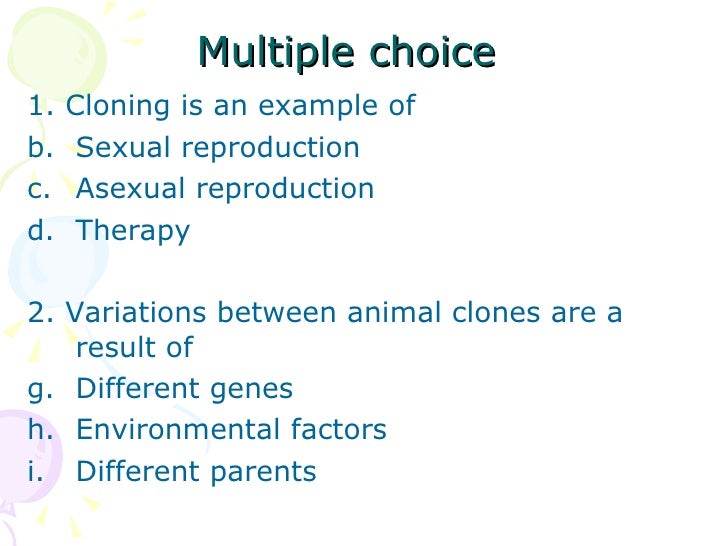 Multiple choice

1. Cloning is an example of
b. Sexual reproduction
c. Asexual reproduction
d. Therapy

2. Variations between animal clones are a result of
g. Different genes
h. Environmental factors
i. Different parents